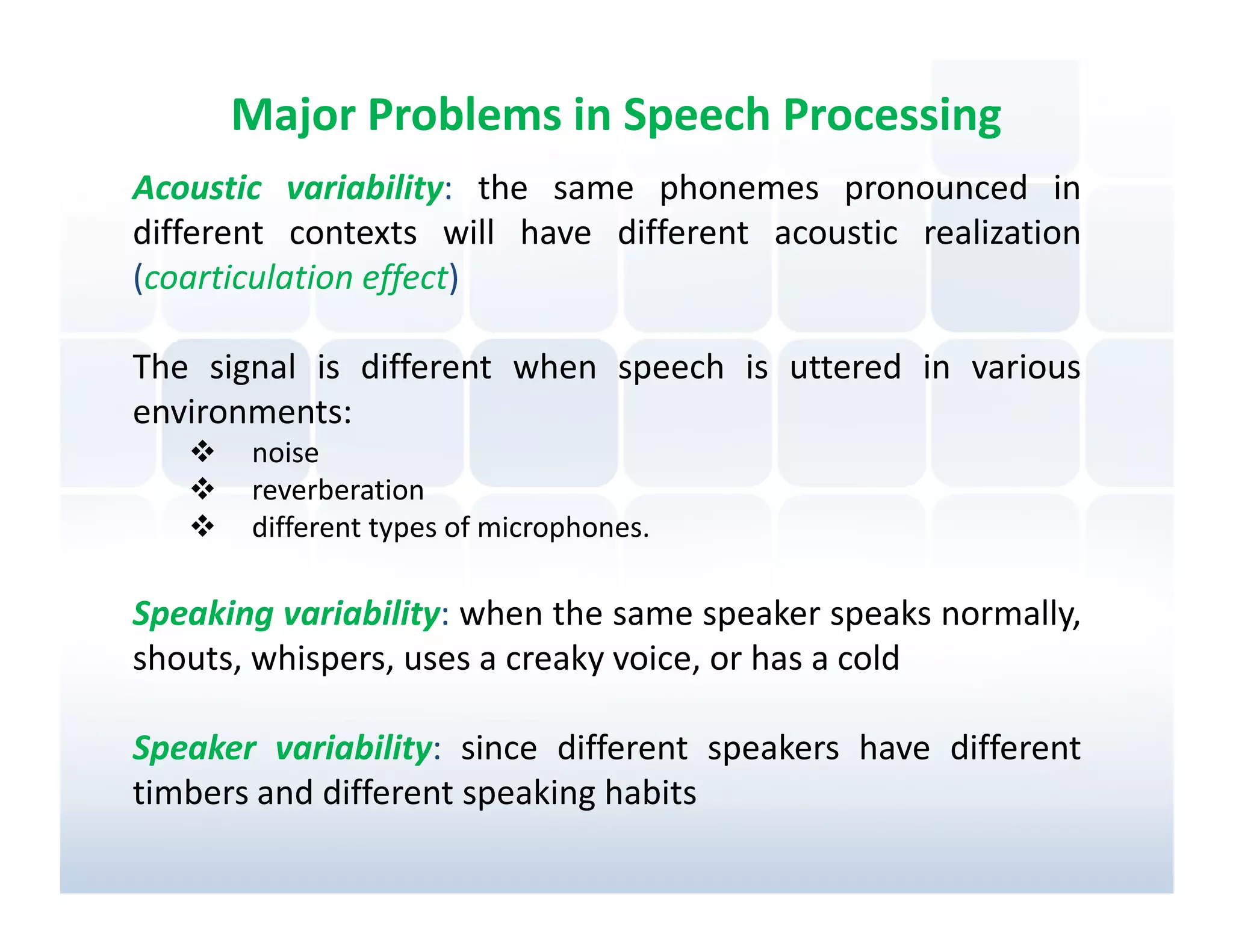 Major Problems in Speech Processing

Acoustic variability: the same phonemes pronounced in different contexts will have different acoustic realization (coarticulation effect)

The signal is different when speech is uttered in various environments:
❖ noise
❖ reverberation
❖ different types of microphones.

Speaking variability: when the same speaker speaks normally, shouts, whispers, uses a creaky voice, or has a cold

Speaker variability: since different speakers have different timbers and different speaking habits